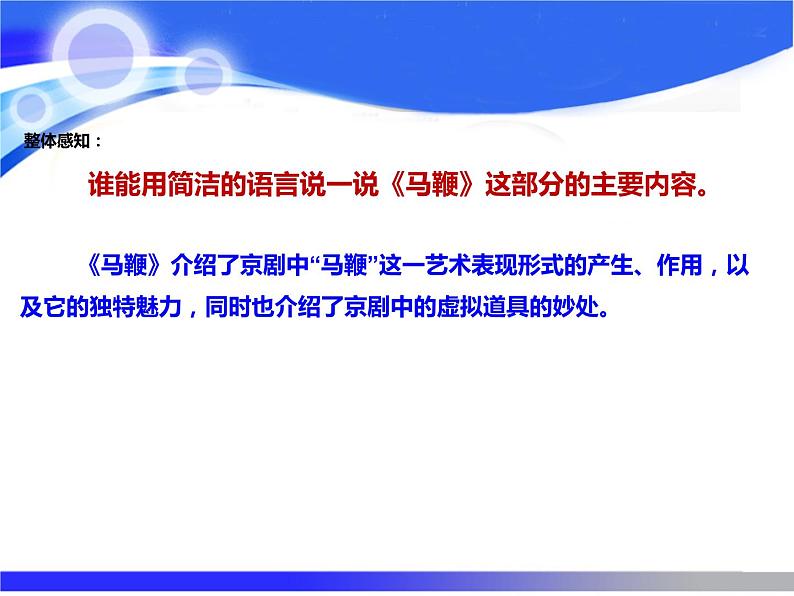 整体感知：

谁能用简洁的语言说一说《马鞭》这部分的主要内容。

《马鞭》介绍了京剧中“马鞭”这一艺术表现形式的产生、作用，以及它的独特魅力，同时也介绍了京剧中的虚拟道具的妙处。